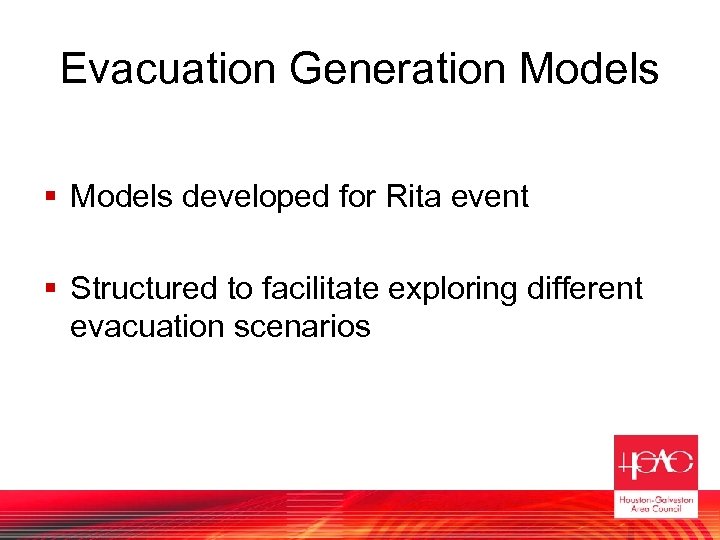 Evacuation Generation Models

▪ Models developed for Rita event

▪ Structured to facilitate exploring different evacuation scenarios

H-GAC

Houston-Galveston Area Council